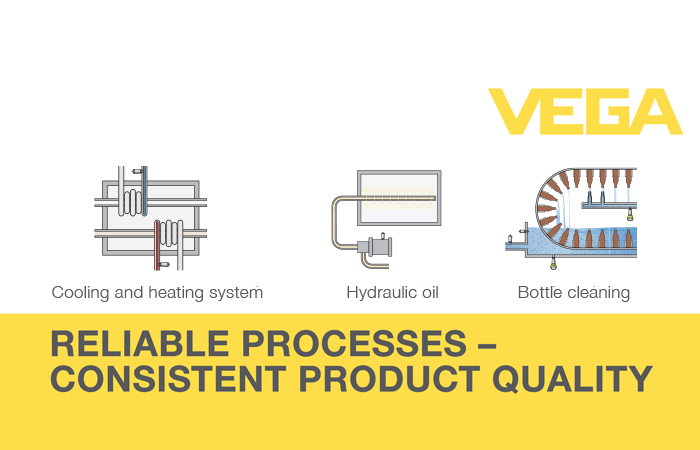 VEGA

Cooling and heating system

Hydraulic oil

Bottle cleaning

RELIABLE PROCESSES – CONSISTENT PRODUCT QUALITY